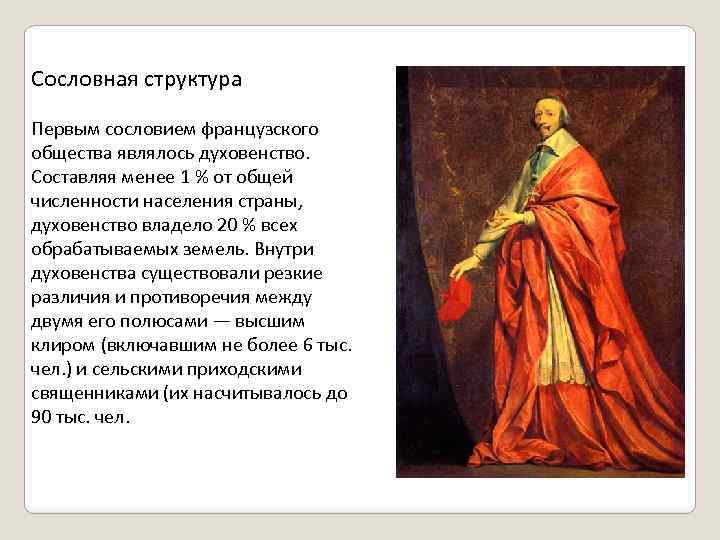 Сословная структура

Первым сословием французского общества являлось духовенство. Составляя менее 1 % от общей численности населения страны, духовенство владело 20 % всех обрабатываемых земель. Внутри духовенства существовали резкие различия и противоречия между двумя его полюсами — высшим клиром (включавшим не более 6 тыс. чел.) и сельскими приходскими священниками (их насчитывалось до 90 тыс. чел.